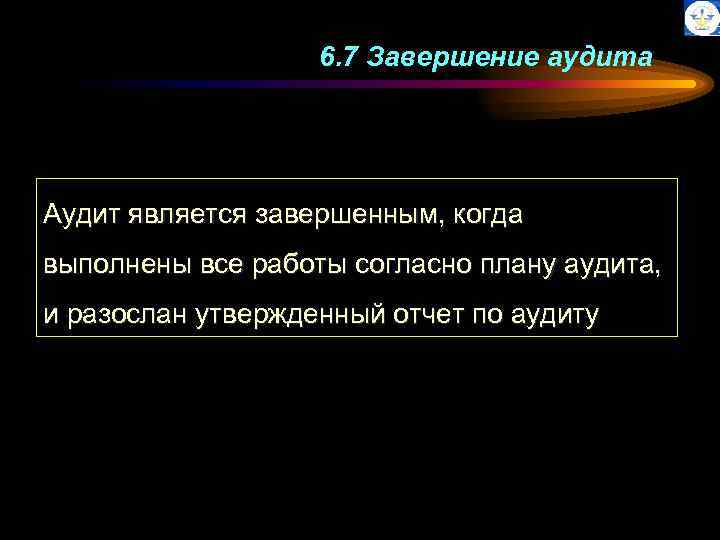 6.7 Завершение аудита

Аудит является завершенным, когда выполнены все работы согласно плану аудита, и разослан утвержденный отчет по аудиту